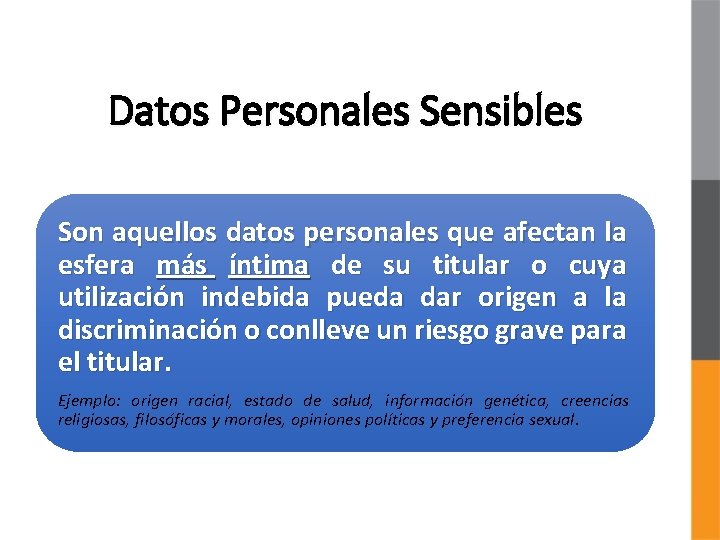 Datos Personales Sensibles

Son aquellos datos personales que afectan la esfera más íntima de su titular o cuya utilización indebida pueda dar origen a la discriminación o conlleve un riesgo grave para el titular.

Ejemplo: origen racial, estado de salud, información genética, creencias religiosas, filosóficas y morales, opiniones políticas y preferencia sexual.